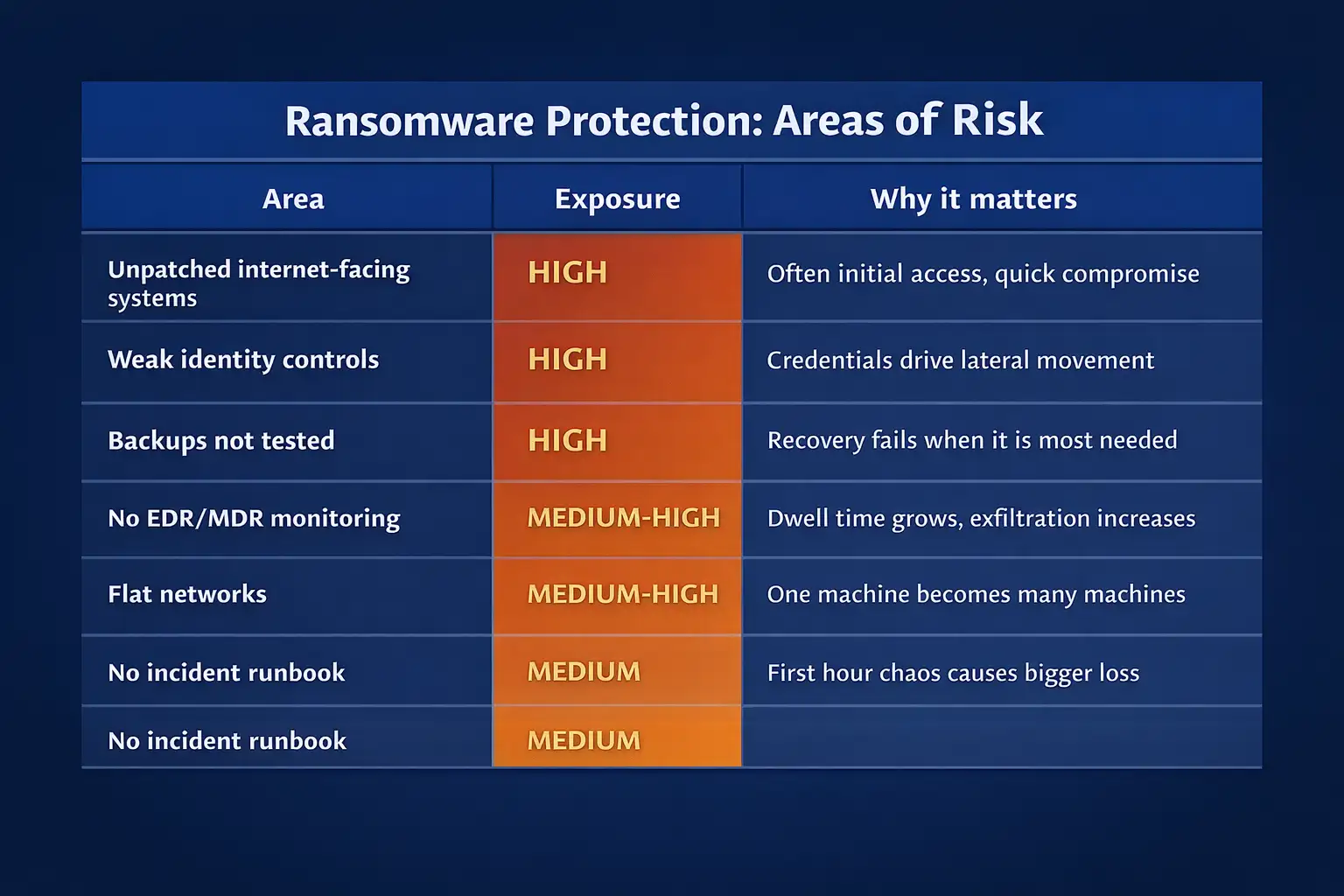 Ransomware Protection: Areas of Risk

| Area | Exposure | Why it matters |
|---|---|---|
| Unpatched internet-facing systems | HIGH | Often initial access, quick compromise |
| Weak identity controls | HIGH | Credentials drive lateral movement |
| Backups not tested | HIGH | Recovery fails when it is most needed |
| No EDR/MDR monitoring | MEDIUM-HIGH | Dwell time grows, exfiltration increases |
| Flat networks | MEDIUM-HIGH | One machine becomes many machines |
| No incident runbook | MEDIUM | First hour chaos causes bigger loss |
| No incident runbook | MEDIUM | |